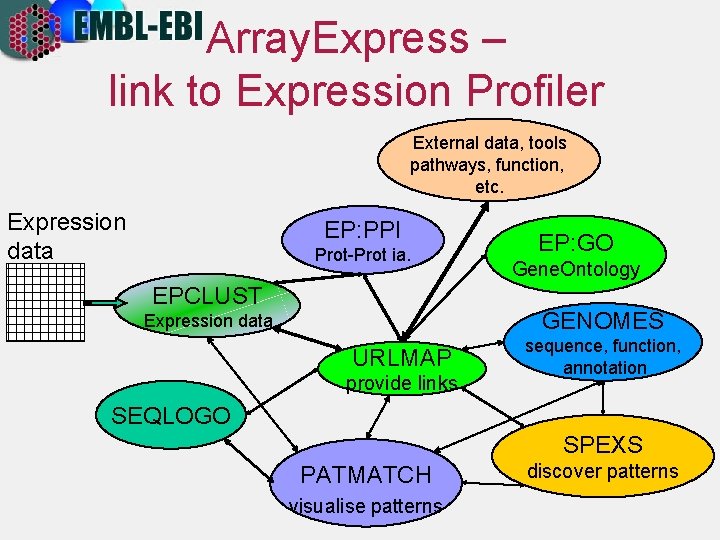 EMBL-EBI

ArrayExpress – link to Expression Profiler

External data, tools pathways, function, etc.

Expression data

EP:PPI
Prot-Prot ia.

EP:GO
GeneOntology

EPCLUST
Expression data

GENOMES
sequence, function, annotation

URLMAP
provide links

SEQLOGO

SPEXS
discover patterns

PATMATCH
visualise patterns